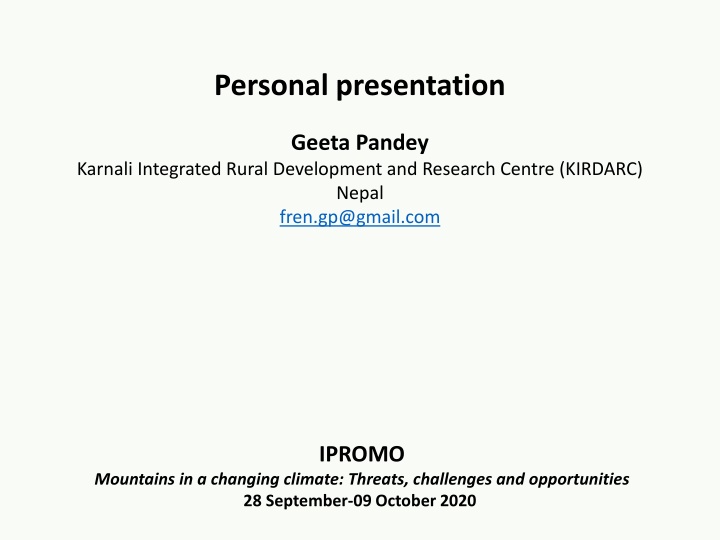 Personal presentation

Geeta Pandey
Karnali Integrated Rural Development and Research Centre (KIRDARC)
Nepal
fren.gp@gmail.com

IPROMO
Mountains in a changing climate: Threats, challenges and opportunities
28 September-09 October 2020